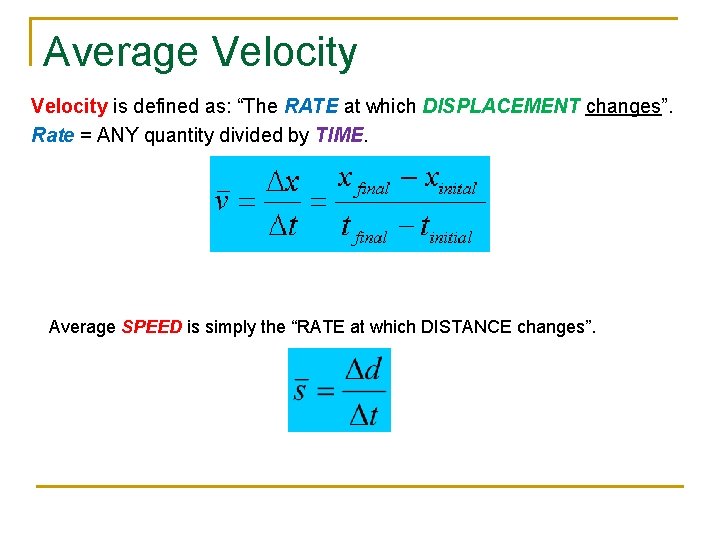 Average Velocity

Velocity is defined as: “The RATE at which DISPLACEMENT changes”.
Rate = ANY quantity divided by TIME.

$\bar{v} = \frac{\Delta x}{\Delta t} = \frac{x_{final} - x_{inital}}{t_{final} - t_{initial}}$

Average SPEED is simply the “RATE at which DISTANCE changes”.

$\bar{s} = \frac{\Delta d}{\Delta t}$